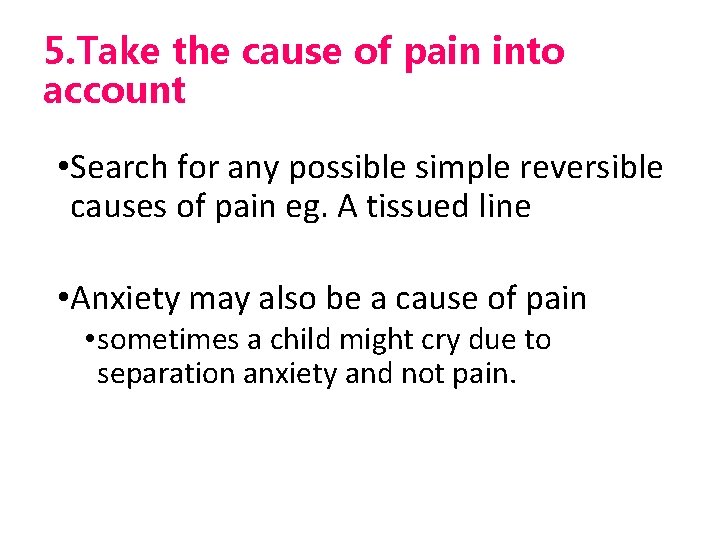 5.Take the cause of pain into account

•Search for any possible simple reversible causes of pain eg. A tissued line

•Anxiety may also be a cause of pain

•sometimes a child might cry due to separation anxiety and not pain.